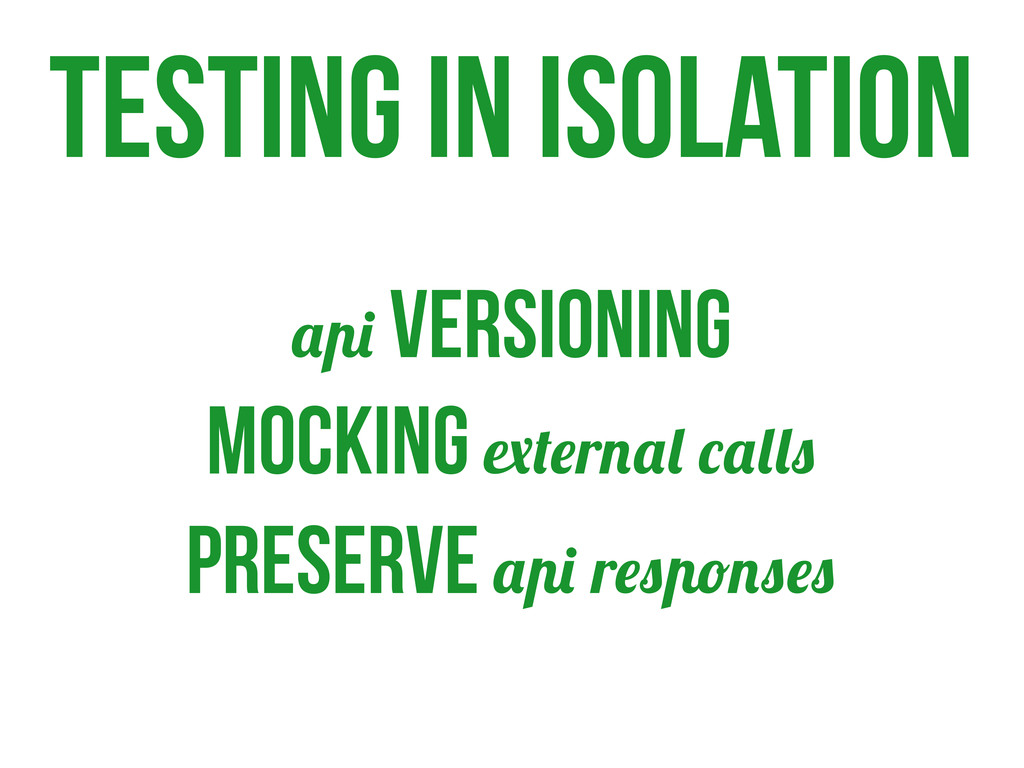 TESTING IN ISOLATION

api VERSIONING

MOCKING external calls

PRESERVE api responses